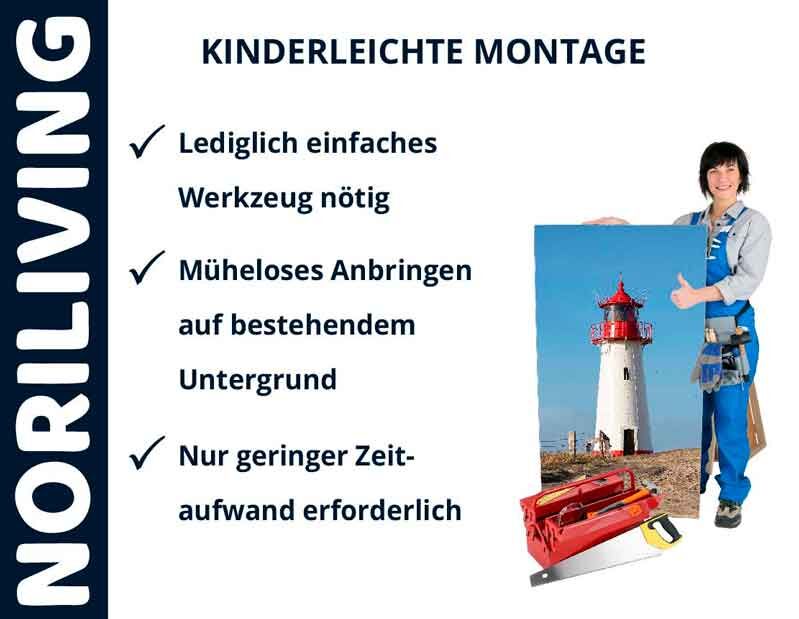 NORILIVING

KINDERLEICHTE MONTAGE

✓ Lediglich einfaches Werkzeug nötig

✓ Müheloses Anbringen auf bestehendem Untergrund

✓ Nur geringer Zeitaufwand erforderlich